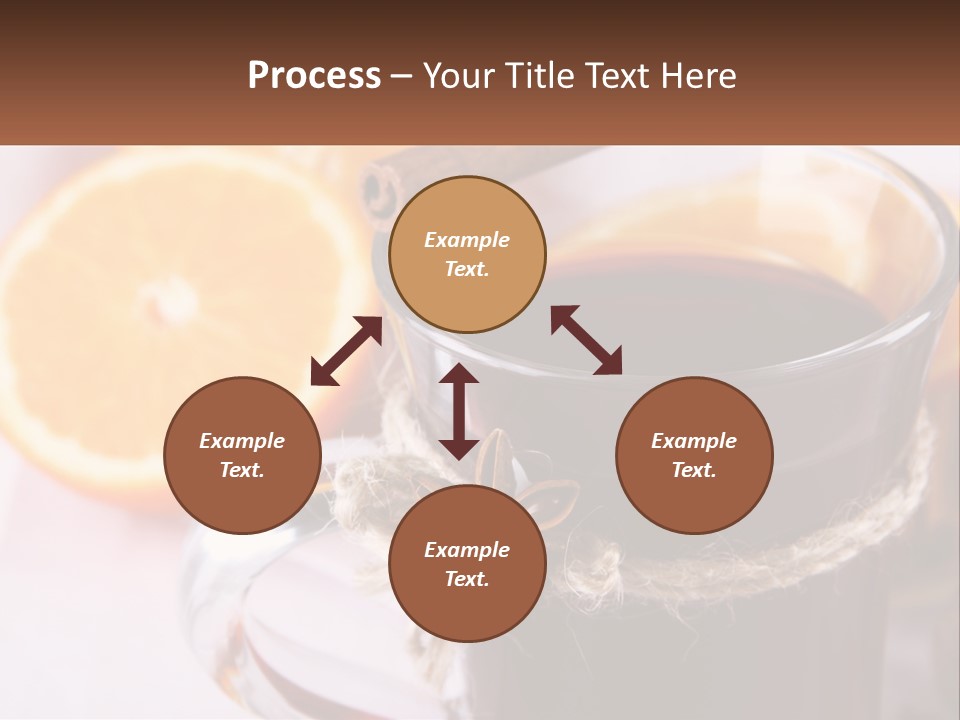 Process – Your Title Text Here

Example Text.

Example Text.

Example Text.

Example Text.